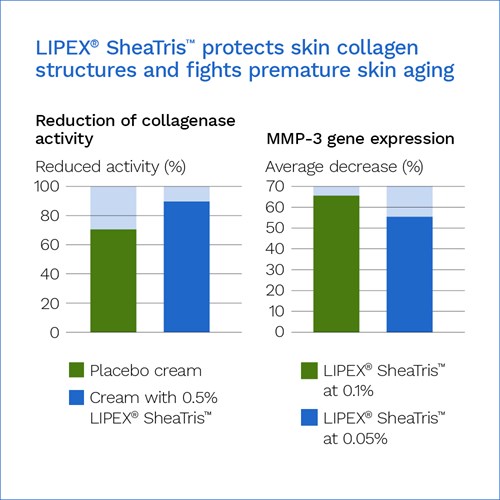 LIPEX® SheaTris™ protects skin collagen structures and fights premature skin aging

Reduction of collagenase activity

Reduced activity (%)

100
80
60
40
20
0

Placebo cream
Cream with 0.5% LIPEX® SheaTris™

MMP-3 gene expression

Average decrease (%)

70
60
50
40
30
20
10
0

LIPEX® SheaTris™ at 0.1%
LIPEX® SheaTris™ at 0.05%